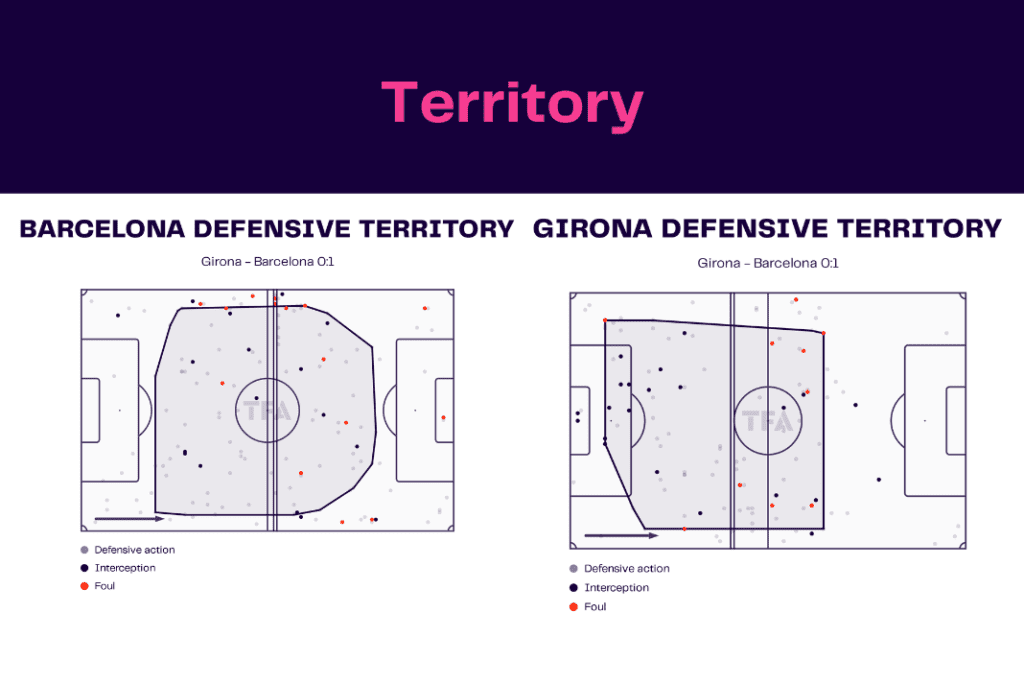 Territory

BARCELONA DEFENSIVE TERRITORY

Girona - Barcelona 0:1

TFA

Defensive action
Interception
Foul

GIRONA DEFENSIVE TERRITORY

Girona - Barcelona 0:1

TFA

Defensive action
Interception
Foul